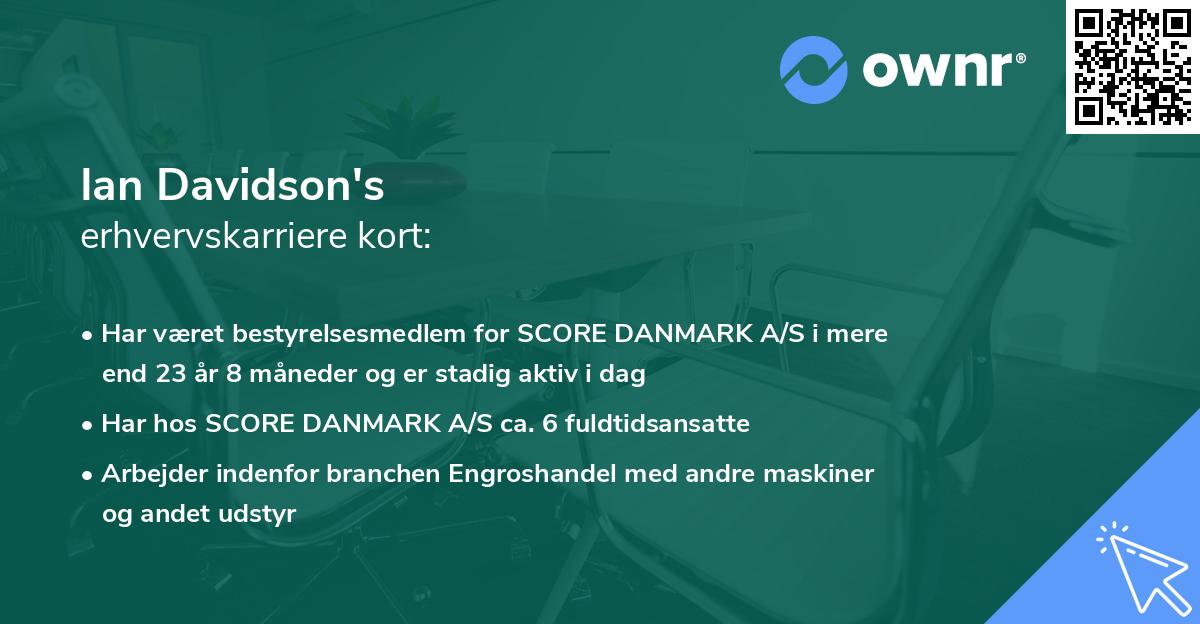 ownr®

Ian Davidson's
erhvervskarriere kort:

• Har været bestyrelsesmedlem for SCORE DANMARK A/S i mere end 23 år 8 måneder og er stadig aktiv i dag

• Har hos SCORE DANMARK A/S ca. 6 fuldtidsansatte

• Arbejder indenfor branchen Engroshandel med andre maskiner og andet udstyr